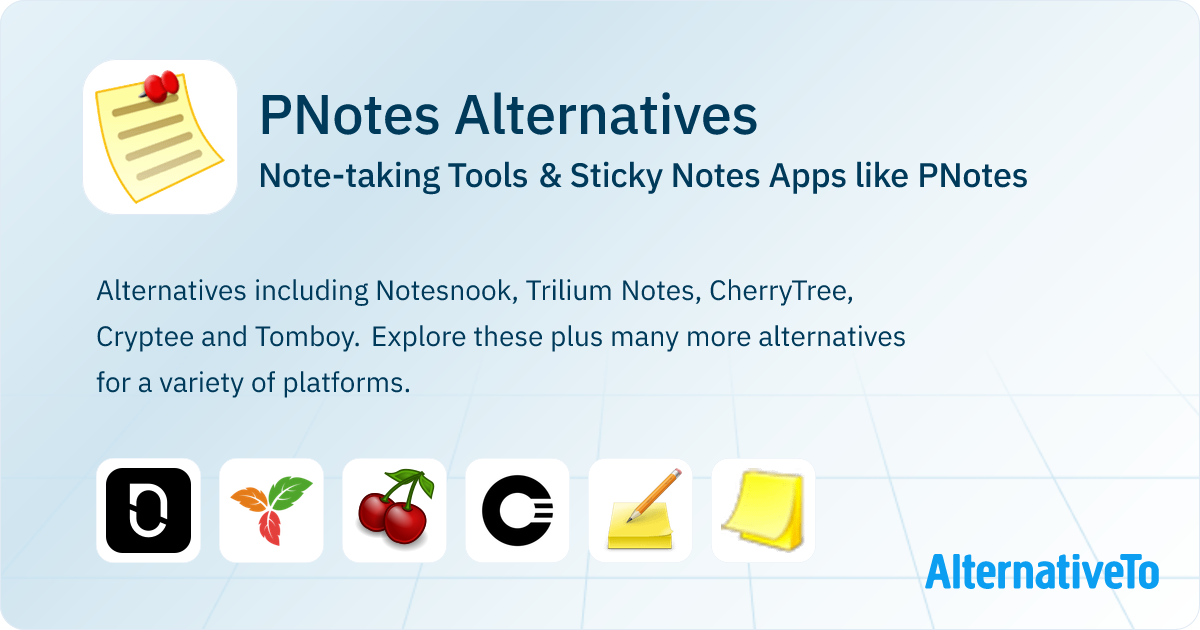 PNotes Alternatives
Note-taking Tools & Sticky Notes Apps like PNotes

Alternatives including Notesnook, Trilium Notes, CherryTree, Cryptee and Tomboy. Explore these plus many more alternatives for a variety of platforms.

AlternativeTo